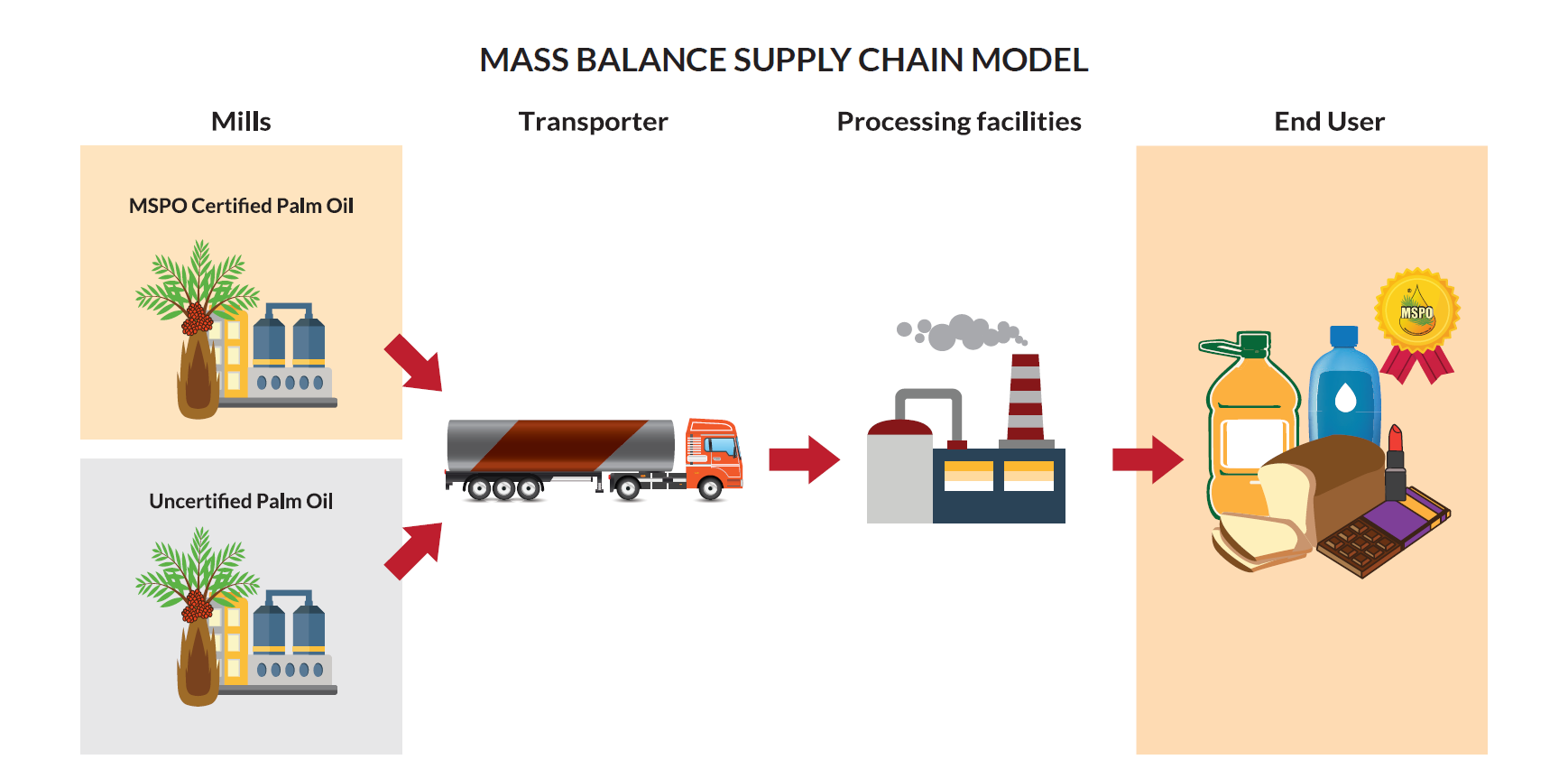 MASS BALANCE SUPPLY CHAIN MODEL

Mills

Transporter

Processing facilities

End User

MSPO Certified Palm Oil

Uncertified Palm Oil

MSPO